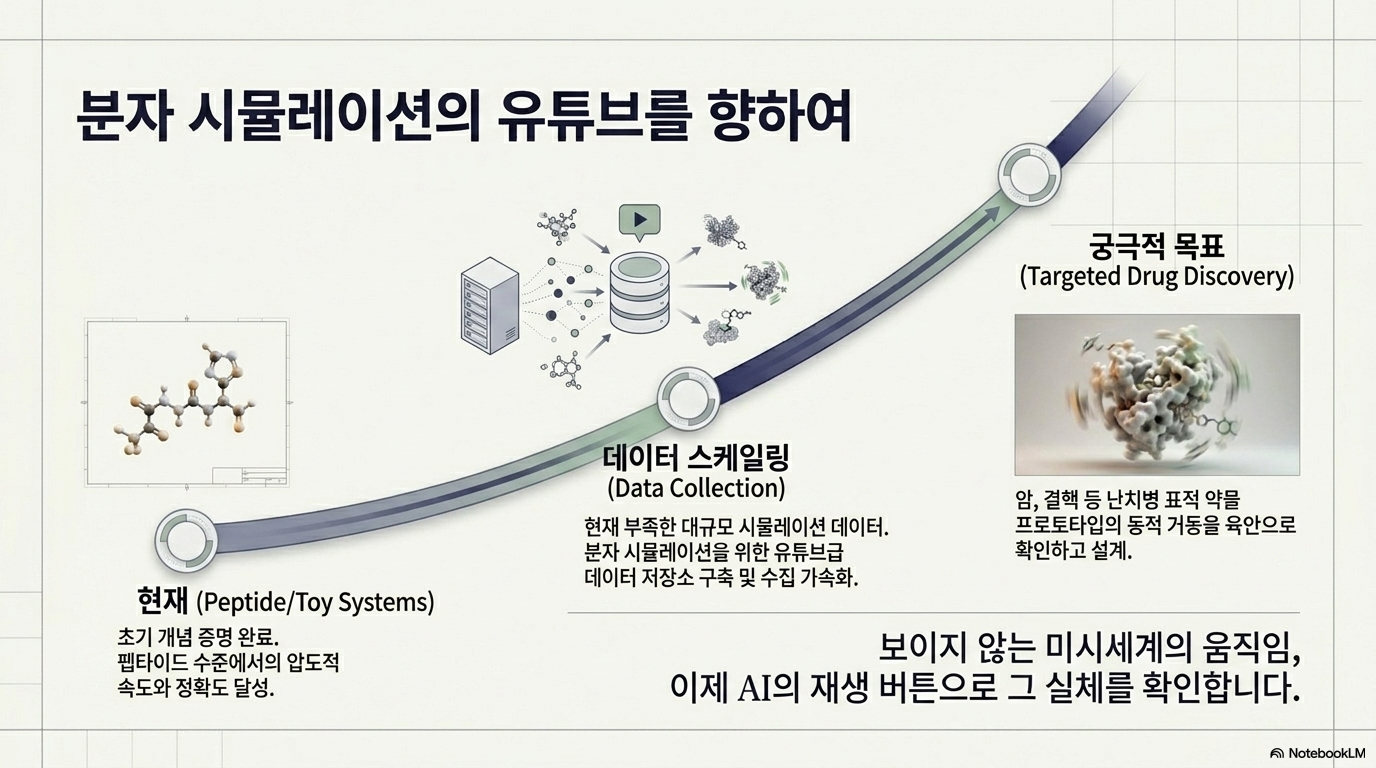 분자 시뮬레이션의 유튜브를 향하여

현재 (Peptide/Toy Systems)
초기 개념 증명 완료.
펩타이드 수준에서의 압도적 속도와 정확도 달성.

데이터 스케일링
(Data Collection)
현재 부족한 대규모 시뮬레이션 데이터.
분자 시뮬레이션을 위한 유튜브급 데이터 저장소 구축 및 수집 가속화.

궁극적 목표
(Targeted Drug Discovery)
암, 결핵 등 난치병 표적 약물 프로토타입의 동적 거동을 육안으로 확인하고 설계.

보이지 않는 미시세계의 움직임,
이제 AI의 재생 버튼으로 그 실체를 확인합니다.

NotebookLM